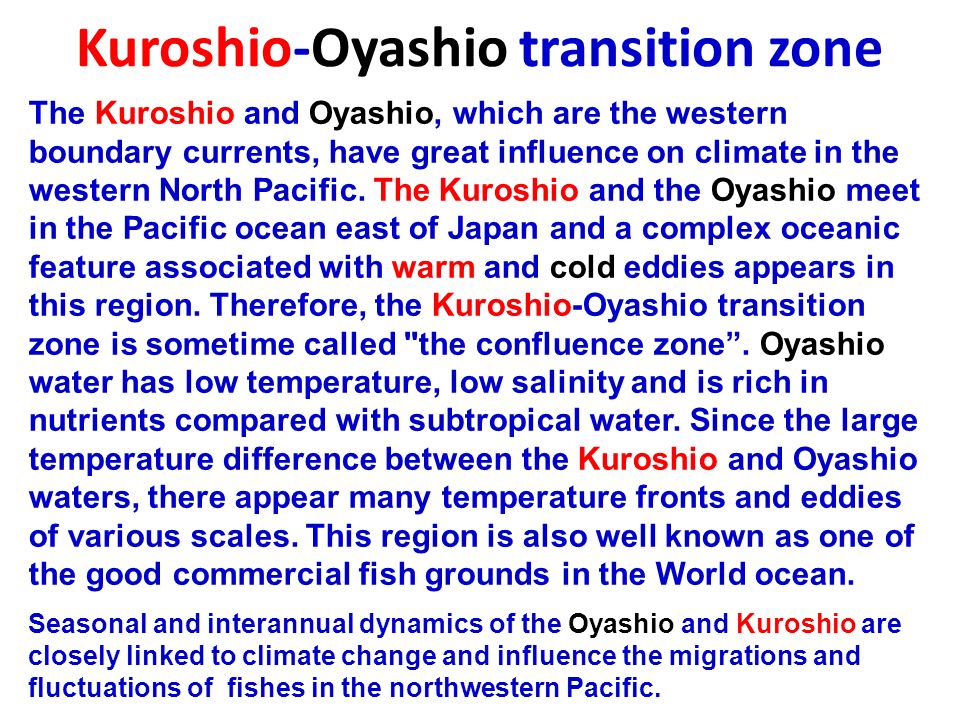 Kuroshio-Oyashio transition zone

The Kuroshio and Oyashio, which are the western boundary currents, have great influence on climate in the western North Pacific. The Kuroshio and the Oyashio meet in the Pacific ocean east of Japan and a complex oceanic feature associated with warm and cold eddies appears in this region. Therefore, the Kuroshio-Oyashio transition zone is sometime called "the confluence zone”. Oyashio water has low temperature, low salinity and is rich in nutrients compared with subtropical water. Since the large temperature difference between the Kuroshio and Oyashio waters, there appear many temperature fronts and eddies of various scales. This region is also well known as one of the good commercial fish grounds in the World ocean.

Seasonal and interannual dynamics of the Oyashio and Kuroshio are closely linked to climate change and influence the migrations and fluctuations of fishes in the northwestern Pacific.